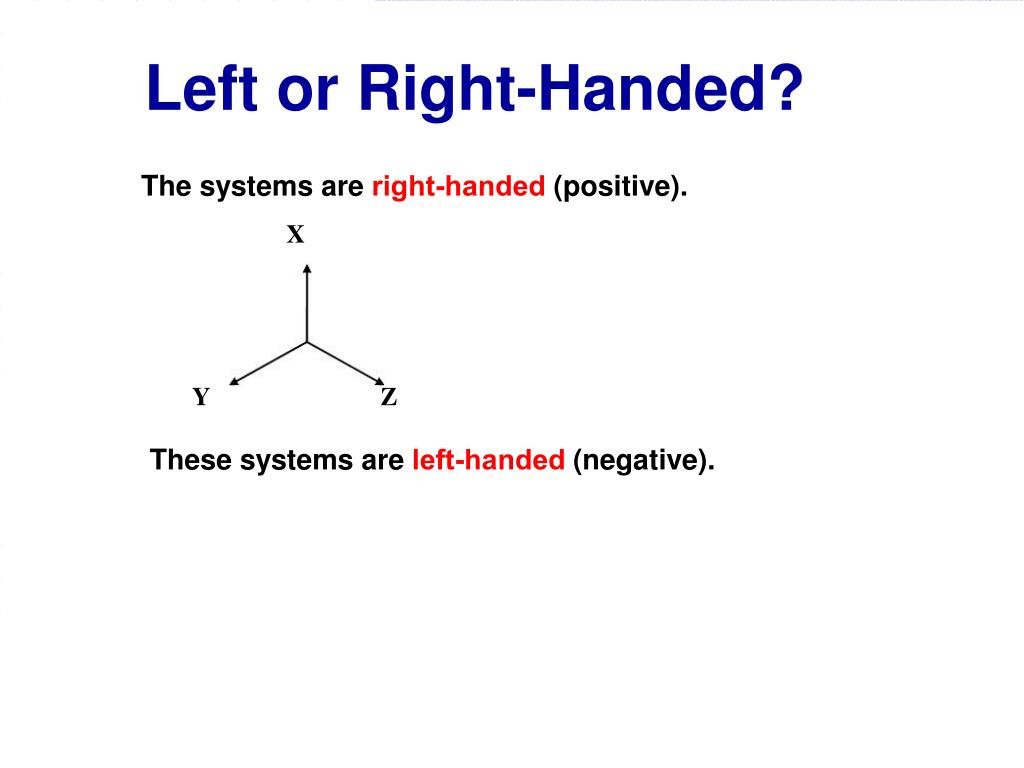 Left or Right-Handed?

The systems are right-handed (positive).

X

Y

Z

These systems are left-handed (negative).